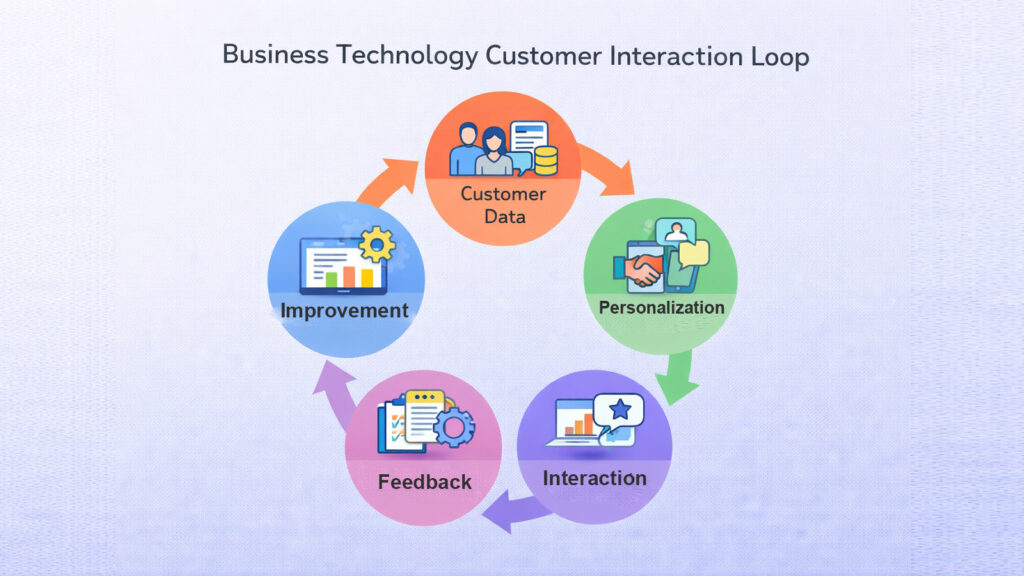 Business Technology Customer Interaction Loop

Customer Data

Personalization

Interaction

Feedback

Improvement